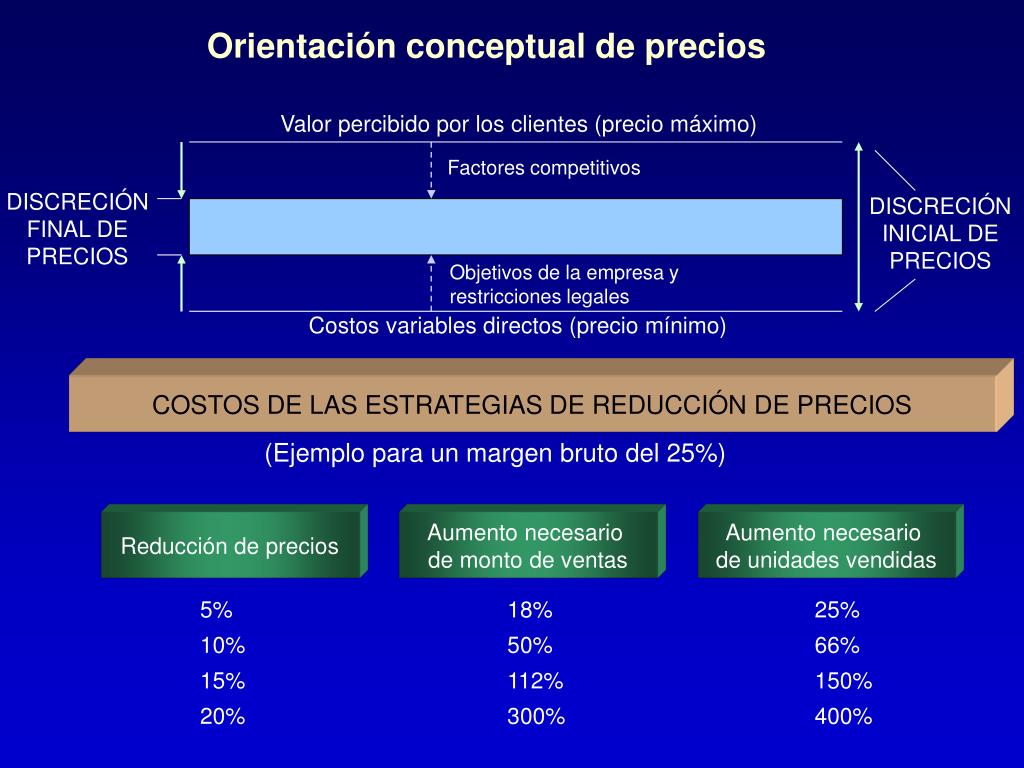 Orientación conceptual de precios

Valor percibido por los clientes (precio máximo)

Factores competitivos

DISCRECIÓN FINAL DE PRECIOS

DISCRECIÓN INICIAL DE PRECIOS

Objetivos de la empresa y restricciones legales

Costos variables directos (precio mínimo)

COSTOS DE LAS ESTRATEGIAS DE REDUCCIÓN DE PRECIOS

(Ejemplo para un margen bruto del 25%)

| Reducción de precios | Aumento necesario de monto de ventas | Aumento necesario de unidades vendidas |
|---|---|---|
| 5% | 18% | 25% |
| 10% | 50% | 66% |
| 15% | 112% | 150% |
| 20% | 300% | 400% |